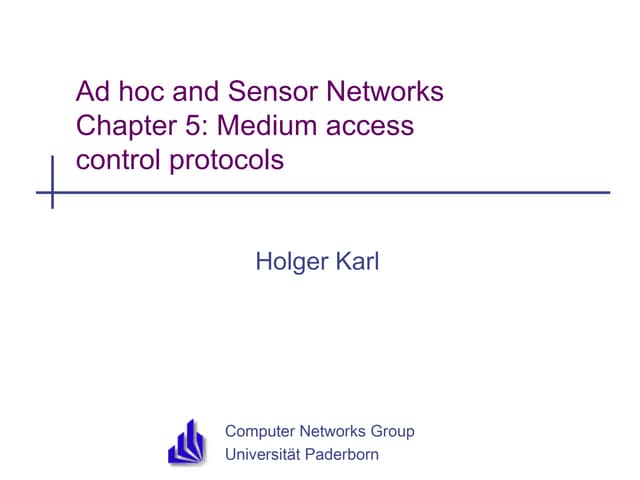 Ad hoc and Sensor Networks
Chapter 5: Medium access control protocols

Holger Karl

Computer Networks Group
Universität Paderborn